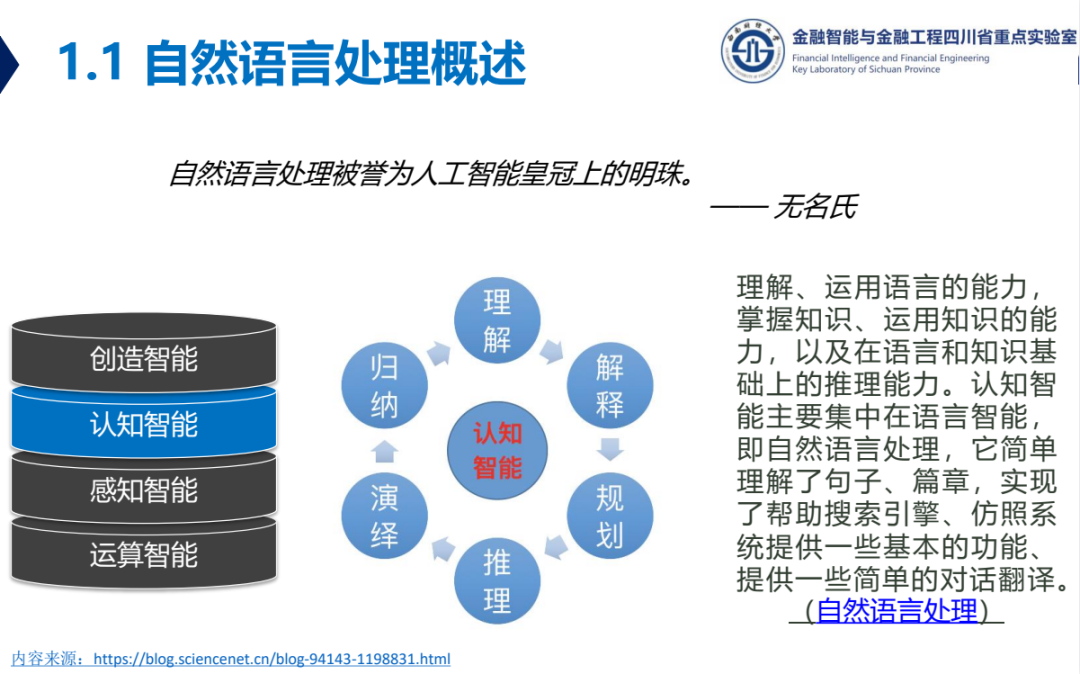 1.1 自然语言处理概述

金融智能与金融工程四川省重点实验室
Financial Intelligence and Financial Engineering
Key Laboratory of Sichuan Province

自然语言处理被誉为人工智能皇冠上的明珠。
—— 无名氏

创造智能
认知智能
感知智能
运算智能

理解
解释
规划
推理
演绎
归纳
认知智能

理解、运用语言的能力，掌握知识、运用知识的能力，以及在语言和知识基础上的推理能力。认知智能主要集中在语言智能，即自然语言处理，它简单理解了句子、篇章，实现了帮助搜索引擎、仿照系统提供一些基本的功能、提供一些简单的对话翻译。
（自然语言处理）

内容来源：https://blog.sciencenet.cn/blog-94143-1198831.html